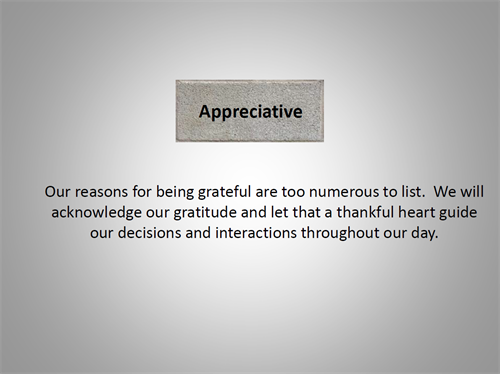 Appreciative

Our reasons for being grateful are too numerous to list.  We will acknowledge our gratitude and let that a thankful heart guide our decisions and interactions throughout our day.